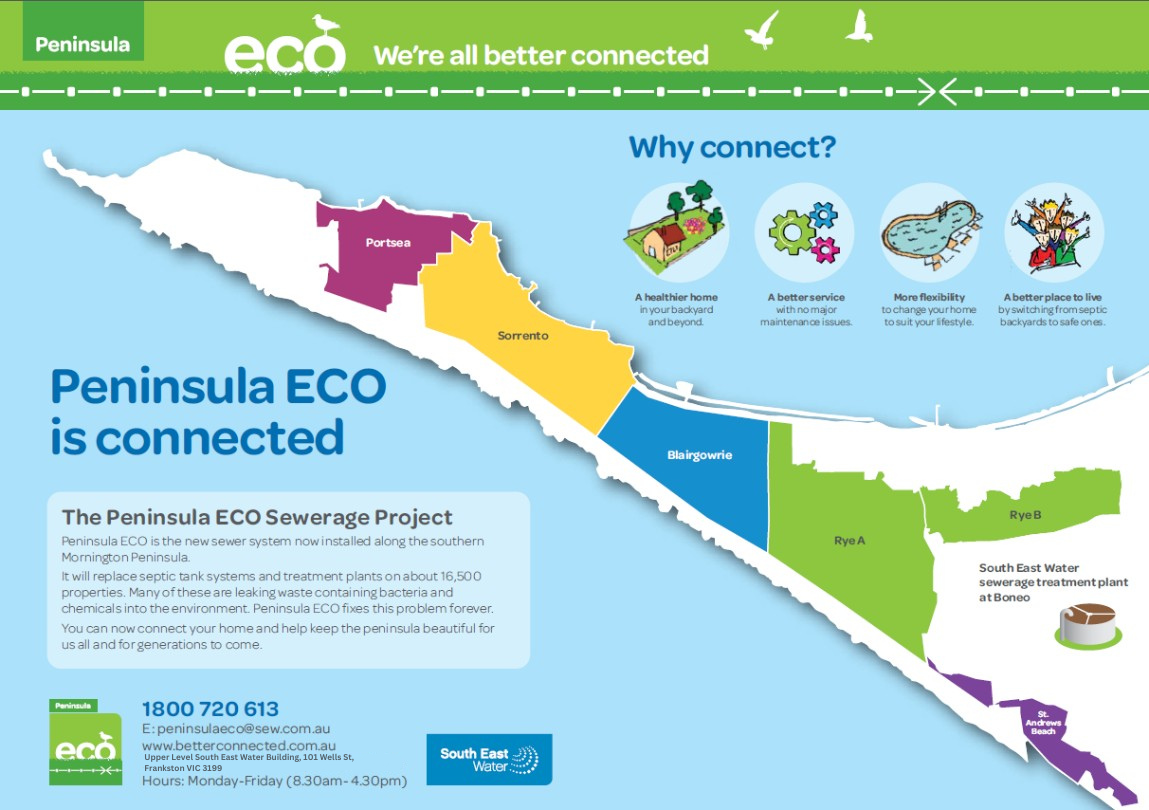 Peninsula

eco

We're all better connected

Why connect?

A healthier home in your backyard and beyond.

A better service with no major maintenance issues.

More flexibility to change your home to suit your lifestyle.

A better place to live by switching from septic backyards to safe ones.

Portsea

Sorrento

Blairgowrie

Rye A

Rye B

South East Water sewerage treatment plant at Boneo

St. Andrews Beach

Peninsula ECO is connected

The Peninsula ECO Sewerage Project

Peninsula ECO is the new sewer system now installed along the southern Mornington Peninsula.

It will replace septic tank systems and treatment plants on about 16,500 properties. Many of these are leaking waste containing bacteria and chemicals into the environment. Peninsula ECO fixes this problem forever.

You can now connect your home and help keep the peninsula beautiful for us all and for generations to come.

Peninsula

eco

1800 720 613

E: peninsulaeco@sew.com.au

www.betterconnected.com.au

Upper Level South East Water Building, 101 Wells St, Frankston VIC 3199

Hours: Monday-Friday (8.30am- 4.30pm)

South East Water